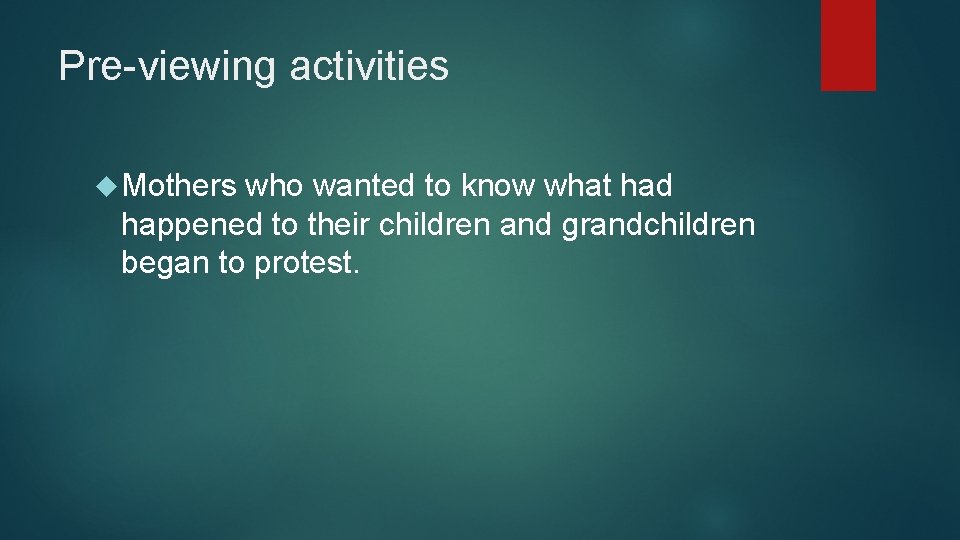 Pre-viewing activities

Mothers who wanted to know what had happened to their children and grandchildren began to protest.